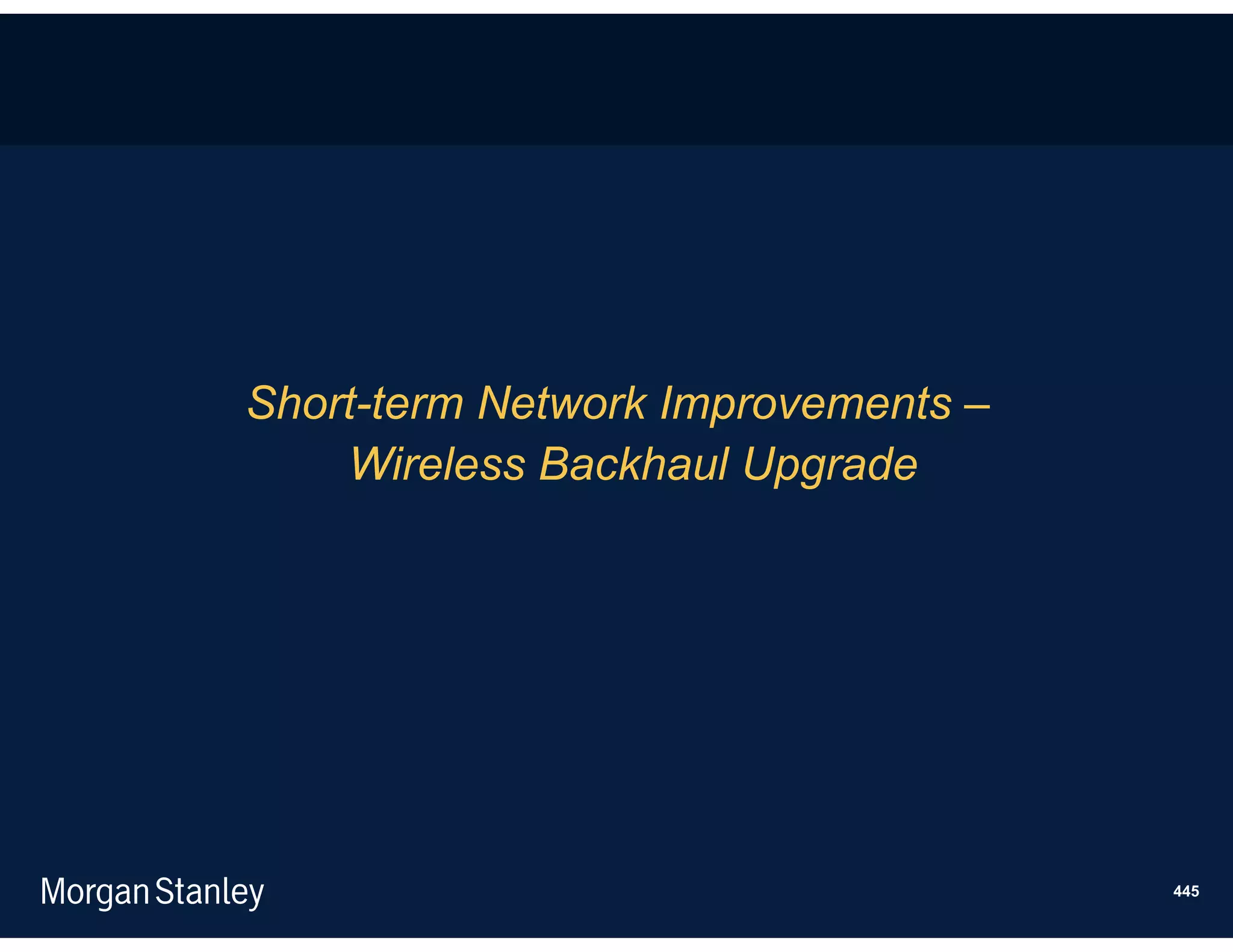 Short-term Network Improvements – Wireless Backhaul Upgrade

Morgan Stanley

445